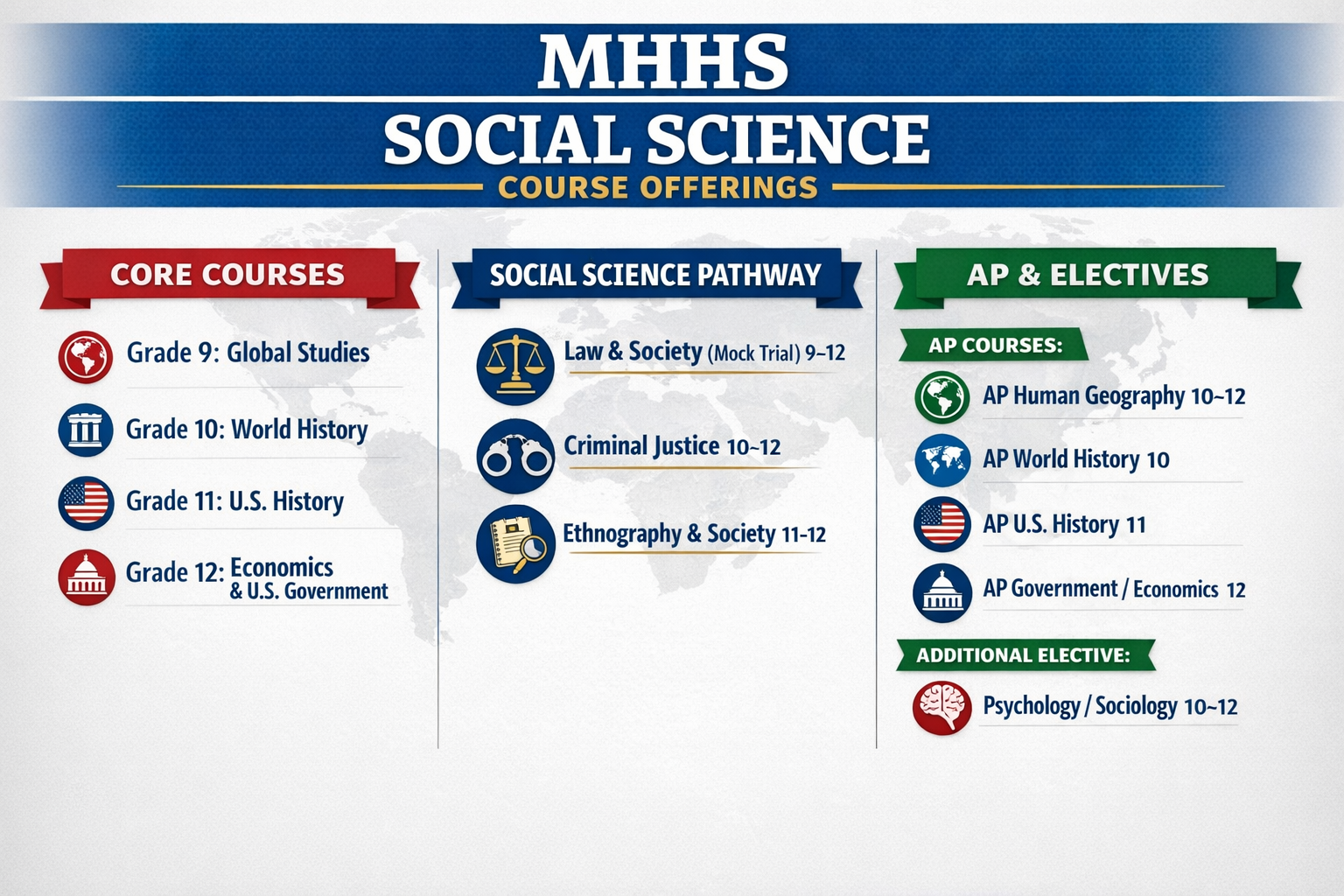 MHHS
SOCIAL SCIENCE
COURSE OFFERINGS

CORE COURSES

Grade 9: Global Studies

Grade 10: World History

Grade 11: U.S. History

Grade 12: Economics & U.S. Government

SOCIAL SCIENCE PATHWAY

Law & Society (Mock Trial) 9–12

Criminal Justice 10–12

Ethnography & Society 11–12

AP & ELECTIVES

AP COURSES:

AP Human Geography 10–12

AP World History 10

AP U.S. History 11

AP Government / Economics 12

ADDITIONAL ELECTIVE:

Psychology / Sociology 10–12